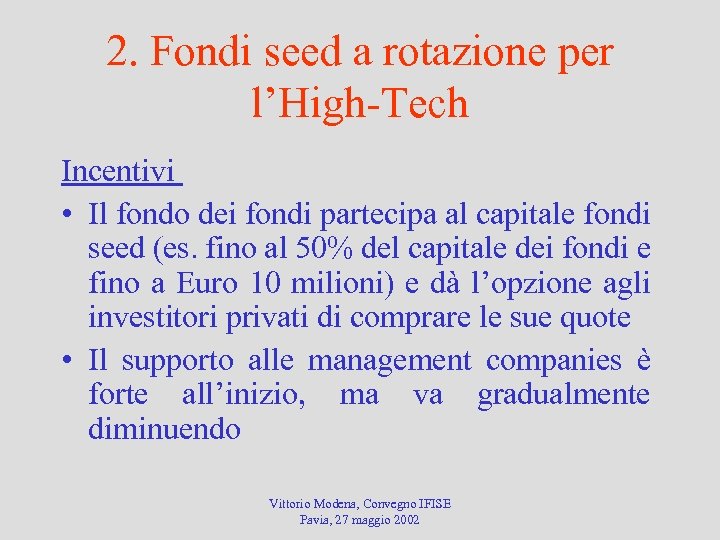 2. Fondi seed a rotazione per l’High-Tech

Incentivi

• Il fondo dei fondi partecipa al capitale fondi seed (es. fino al 50% del capitale dei fondi e fino a Euro 10 milioni) e dà l’opzione agli investitori privati di comprare le sue quote

• Il supporto alle management companies è forte all’inizio, ma va gradualmente diminuendo

Vittorio Modena, Convegno IFISE
Pavia, 27 maggio 2002